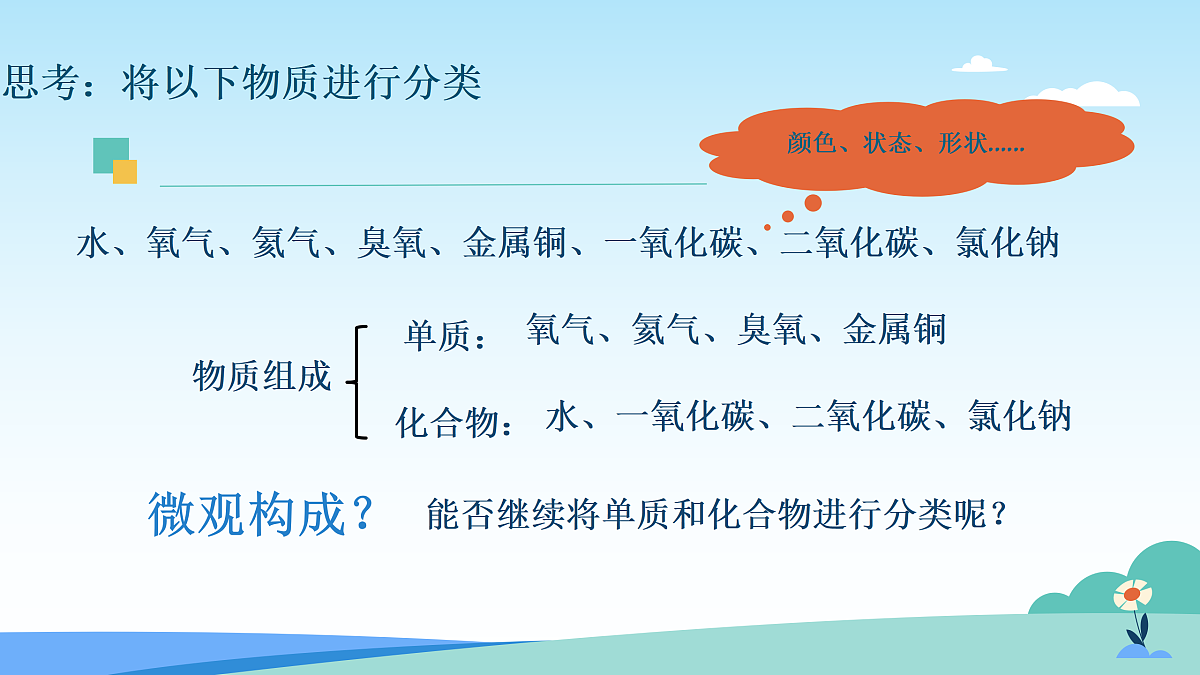 思考：将以下物质进行分类

颜色、状态、形状……

水、氧气、氦气、臭氧、金属铜、一氧化碳、二氧化碳、氯化钠

物质组成

单质： 氧气、氦气、臭氧、金属铜

化合物： 水、一氧化碳、二氧化碳、氯化钠

微观构成？ 能否继续将单质和化合物进行分类呢？